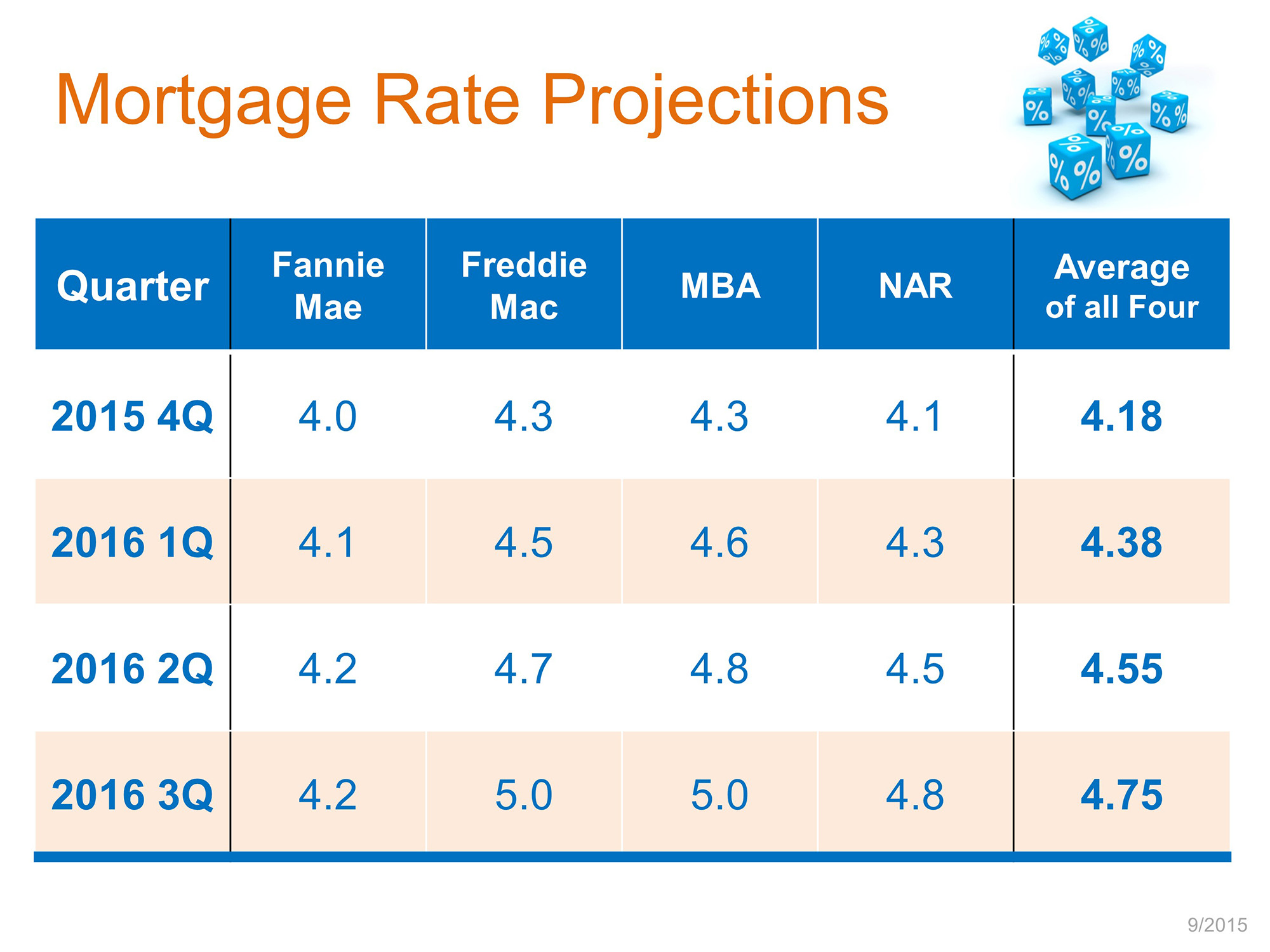 Mortgage Rate Projections

| Quarter | Fannie Mae | Freddie Mac | MBA | NAR | Average of all Four |
|---|---|---|---|---|---|
| 2015 4Q | 4.0 | 4.3 | 4.3 | 4.1 | 4.18 |
| 2016 1Q | 4.1 | 4.5 | 4.6 | 4.3 | 4.38 |
| 2016 2Q | 4.2 | 4.7 | 4.8 | 4.5 | 4.55 |
| 2016 3Q | 4.2 | 5.0 | 5.0 | 4.8 | 4.75 |

9/2015